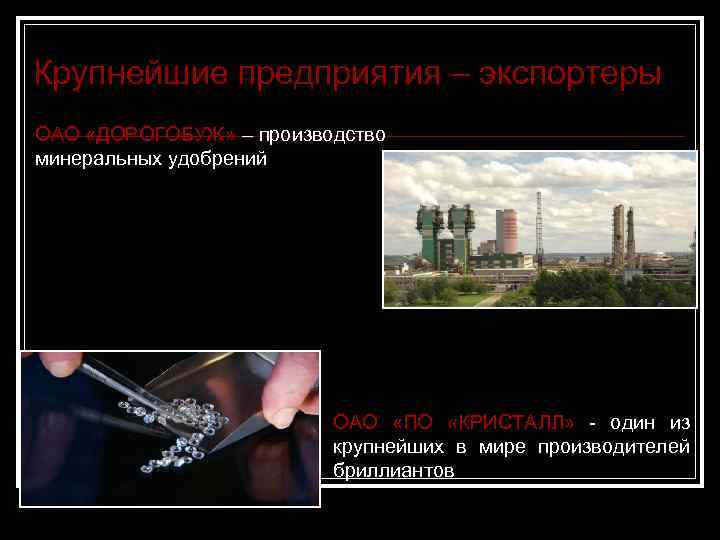 Крупнейшие предприятия – экспортеры

ОАО «ДОРОГОБУЖ» – производство минеральных удобрений

ОАО «ПО «КРИСТАЛЛ» - один из крупнейших в мире производителей бриллиантов